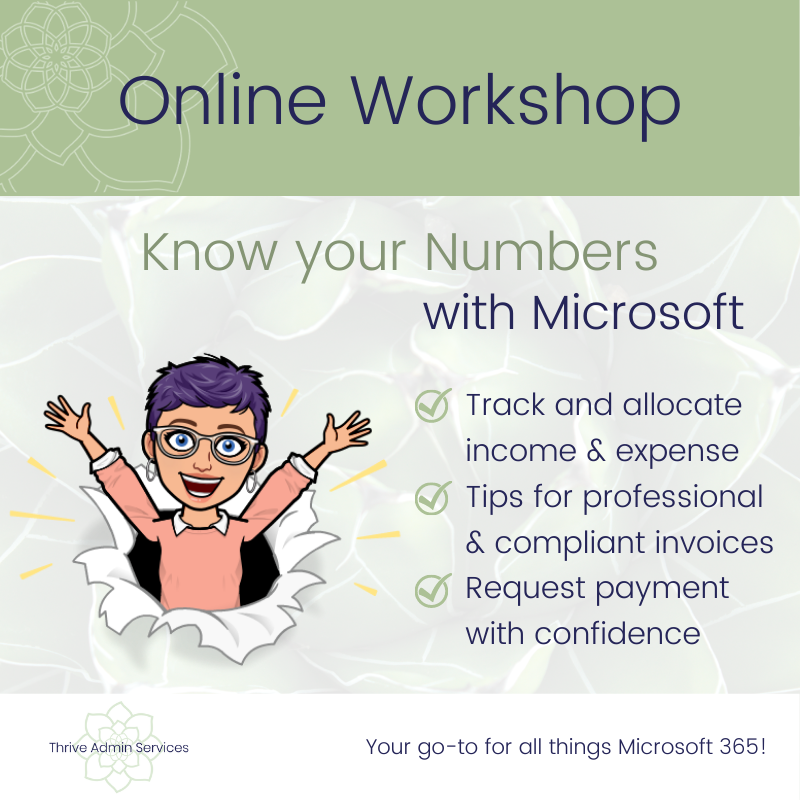 Online Workshop

Know your Numbers with Microsoft

Track and allocate income & expense

Tips for professional & compliant invoices

Request payment with confidence

Thrive Admin Services

Your go-to for all things Microsoft 365!